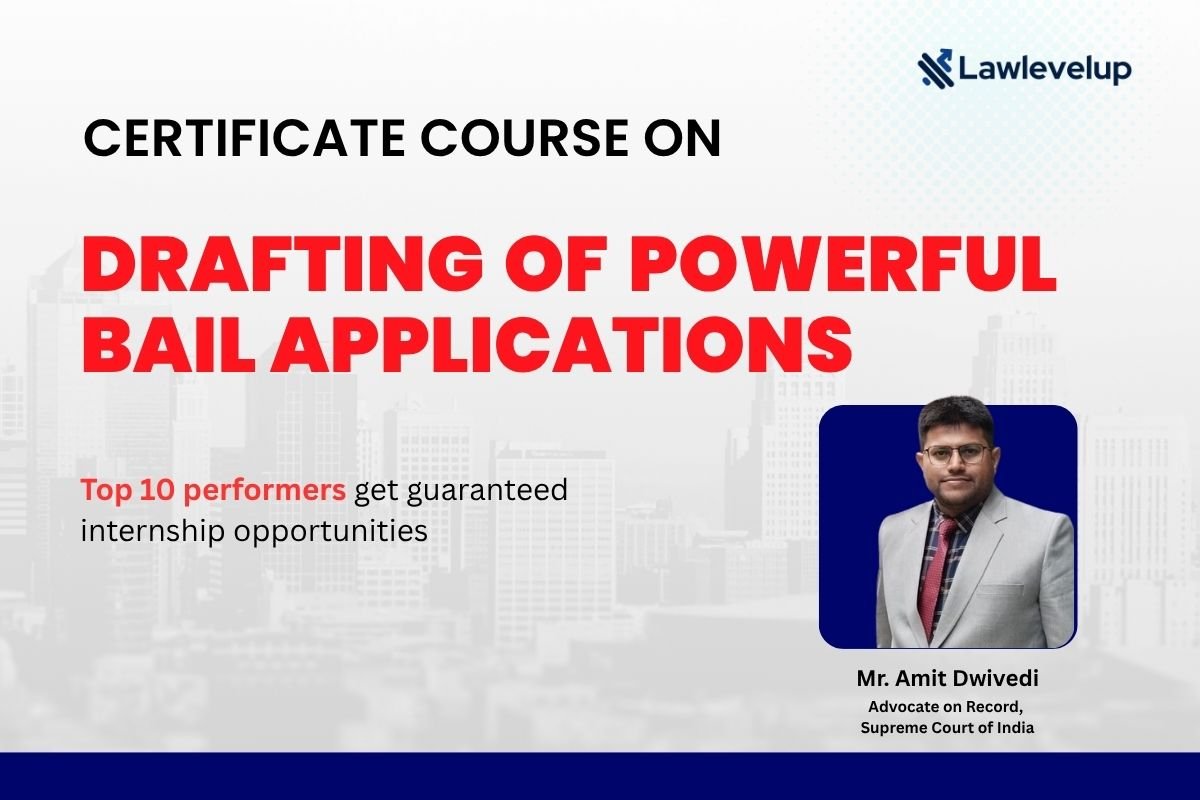 Lawlevelup

CERTIFICATE COURSE ON

DRAFTING OF POWERFUL BAIL APPLICATIONS

Top 10 performers get guaranteed internship opportunities

Mr. Amit Dwivedi
Advocate on Record,
Supreme Court of India